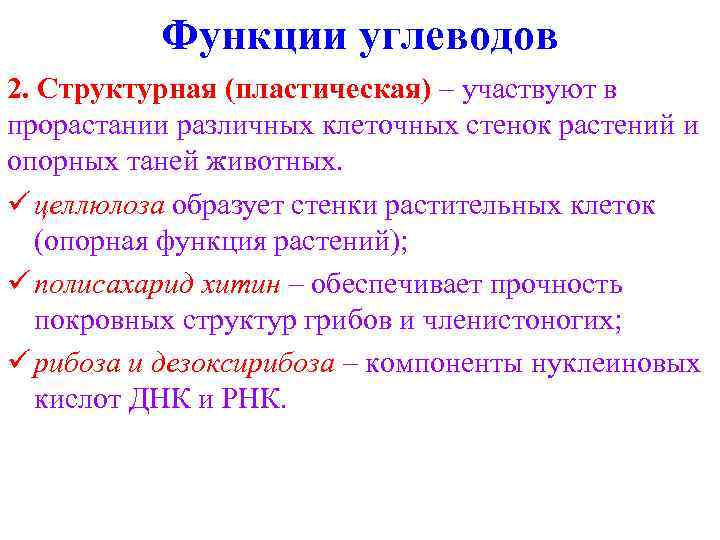 Функции углеводов

2. Структурная (пластическая) – участвуют в прорастании различных клеточных стенок растений и опорных таней животных.

✓ целлюлоза образует стенки растительных клеток (опорная функция растений);

✓ полисахарид хитин – обеспечивает прочность покровных структур грибов и членистоногих;

✓ рибоза и дезоксирибоза – компоненты нуклеиновых кислот ДНК и РНК.